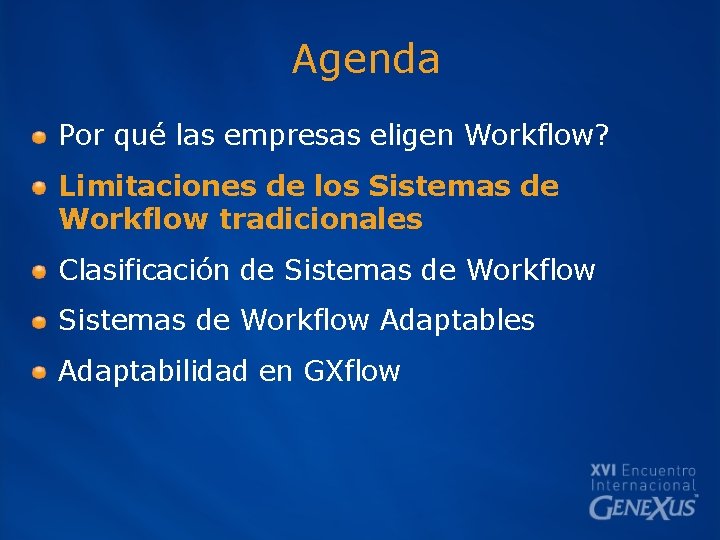 Agenda

Por qué las empresas eligen Workflow?

Limitaciones de los Sistemas de Workflow tradicionales

Clasificación de Sistemas de Workflow

Sistemas de Workflow Adaptables

Adaptabilidad en GXflow

XVI Encuentro Internacional GENEXUS